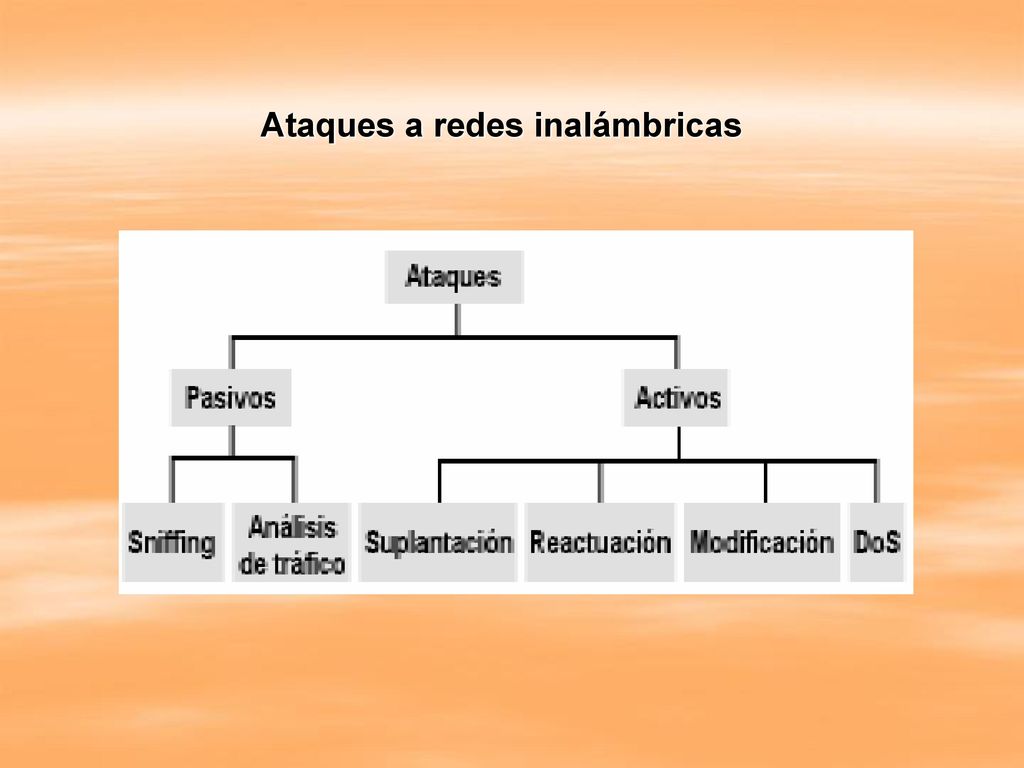 Ataques a redes inalámbricas

Ataques

Pasivos

Activos

Sniffing

Análisis de tráfico

Suplantación

Reactuación

Modificación

DoS